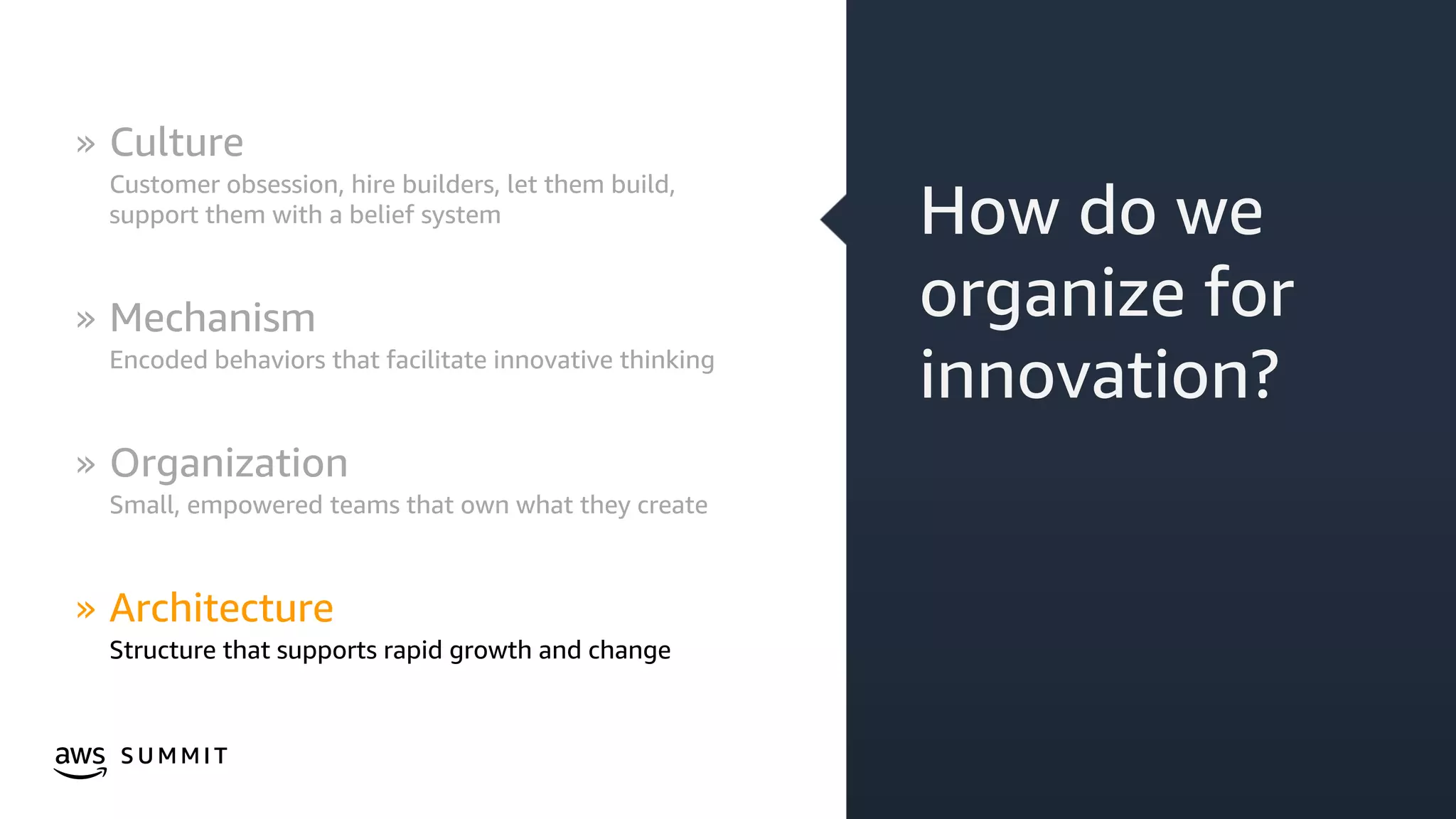 » Culture
Customer obsession, hire builders, let them build, support them with a belief system

» Mechanism
Encoded behaviors that facilitate innovative thinking

» Organization
Small, empowered teams that own what they create

» Architecture
Structure that supports rapid growth and change

aws SUMMIT

How do we organize for innovation?